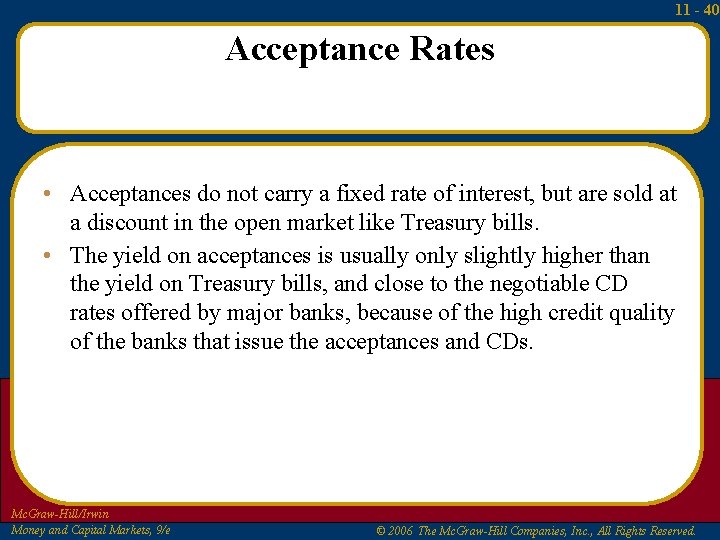 11 - 40

Acceptance Rates

• Acceptances do not carry a fixed rate of interest, but are sold at a discount in the open market like Treasury bills.
• The yield on acceptances is usually only slightly higher than the yield on Treasury bills, and close to the negotiable CD rates offered by major banks, because of the high credit quality of the banks that issue the acceptances and CDs.

McGraw-Hill/Irwin
Money and Capital Markets, 9/e

© 2006 The McGraw-Hill Companies, Inc., All Rights Reserved.